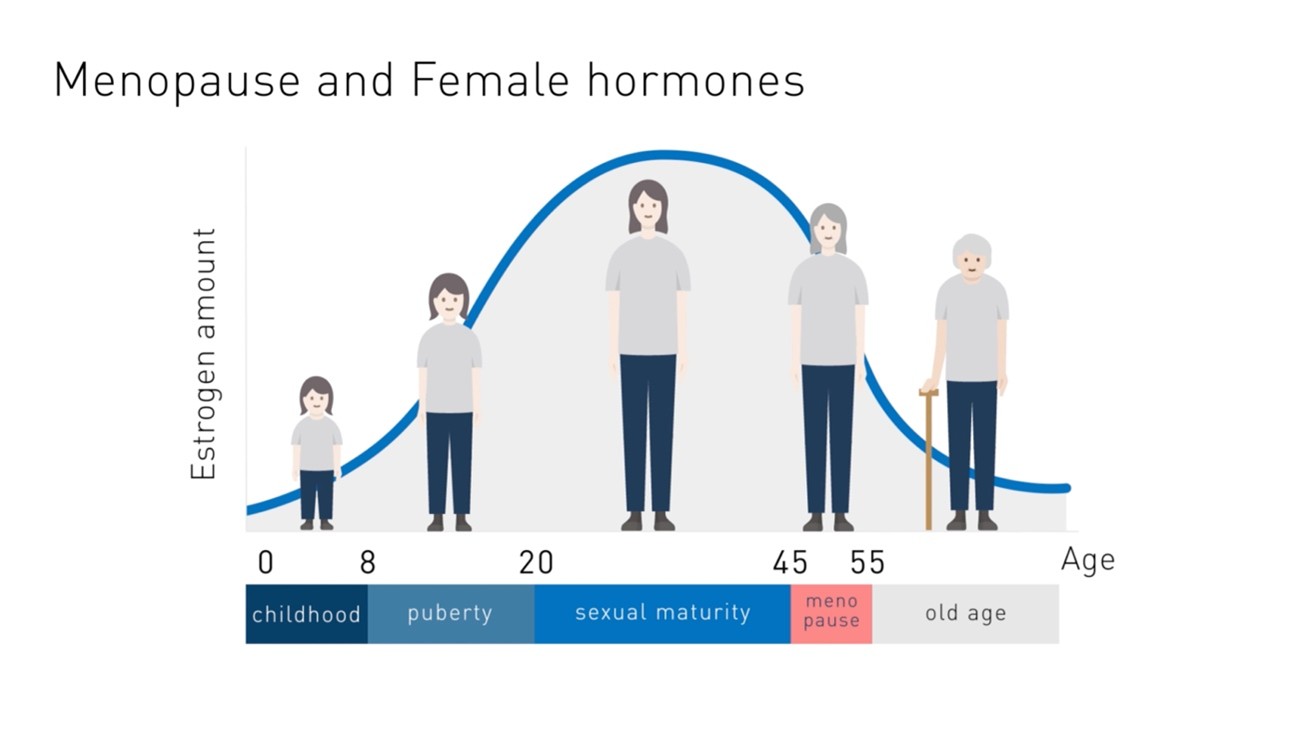 Menopause and Female hormones

Estrogen amount

0 8 20 45 55 Age

childhood puberty sexual maturity meno pause old age